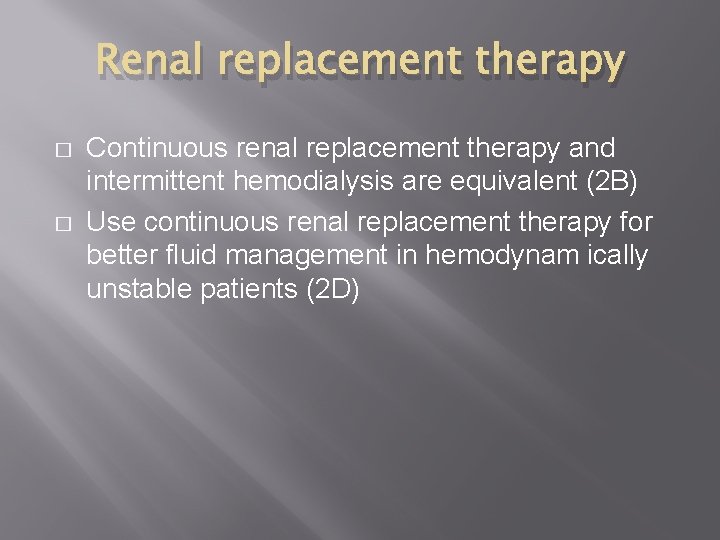 Renal replacement therapy

□ Continuous renal replacement therapy and intermittent hemodialysis are equivalent (2B)

□ Use continuous renal replacement therapy for better fluid management in hemodynam ically unstable patients (2D)